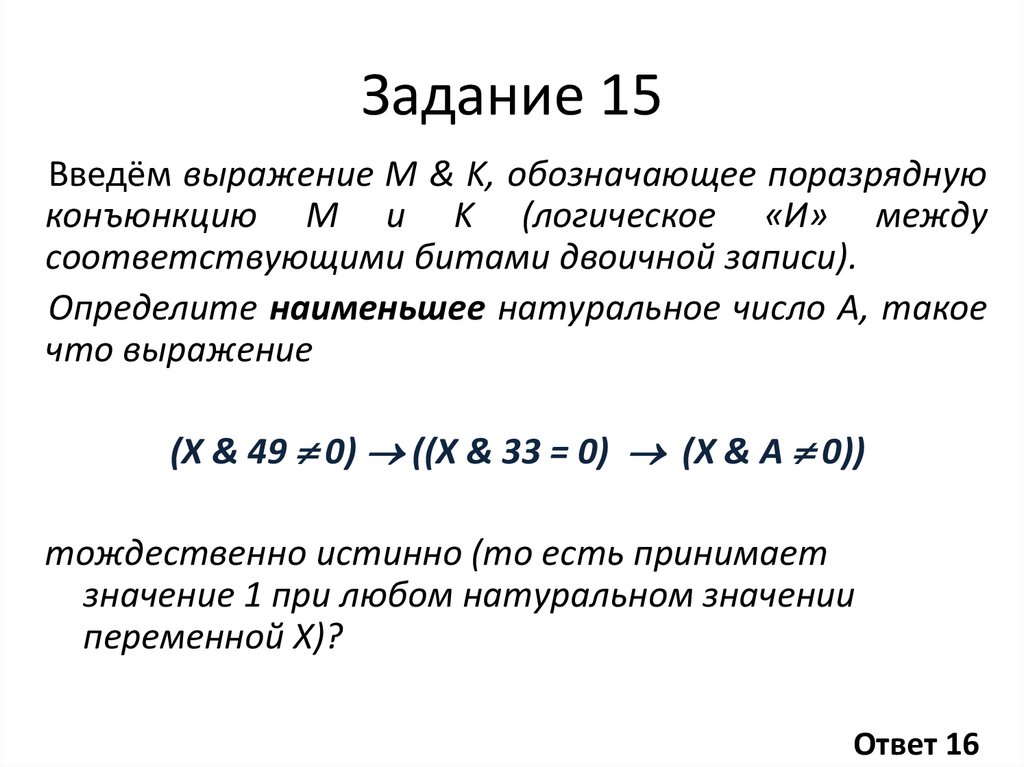 Задание 15

Введём выражение M & K, обозначающее поразрядную конъюнкцию M и K (логическое «И» между соответствующими битами двоичной записи).

Определите наименьшее натуральное число A, такое что выражение

$(X \& 49 \neq 0) \rightarrow ((X \& 33 = 0) \rightarrow (X \& A \neq 0))$

тождественно истинно (то есть принимает значение 1 при любом натуральном значении переменной X)?

Ответ 16